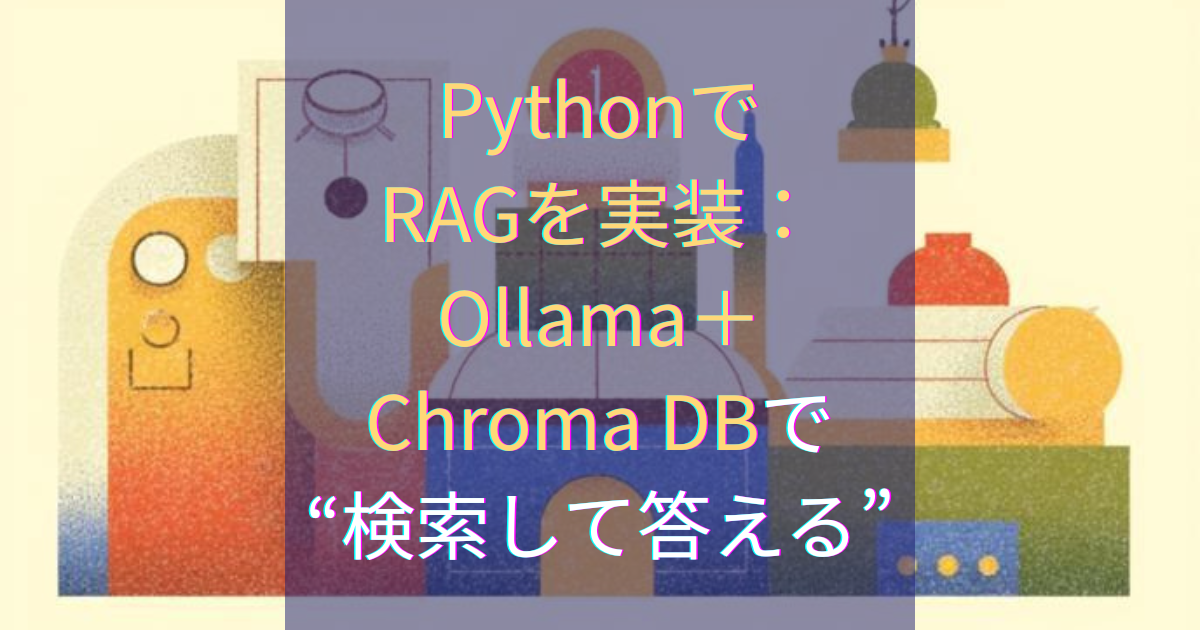 Pythonで
RAGを実装：
Ollama＋
Chroma DBで
“検索して答える”